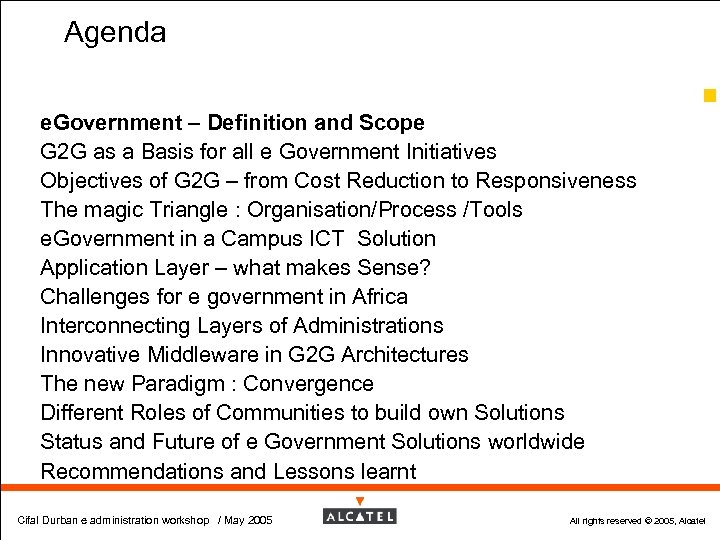 Agenda

eGovernment – Definition and Scope
G2G as a Basis for all e Government Initiatives
Objectives of G2G – from Cost Reduction to Responsiveness
The magic Triangle : Organisation/Process /Tools
eGovernment in a Campus ICT Solution
Application Layer – what makes Sense?
Challenges for e government in Africa
Interconnecting Layers of Administrations
Innovative Middleware in G2G Architectures
The new Paradigm : Convergence
Different Roles of Communities to build own Solutions
Status and Future of e Government Solutions worldwide
Recommendations and Lessons learnt

Cifal Durban e administration workshop / May 2005

ALCATEL

All rights reserved © 2005, Alcatel